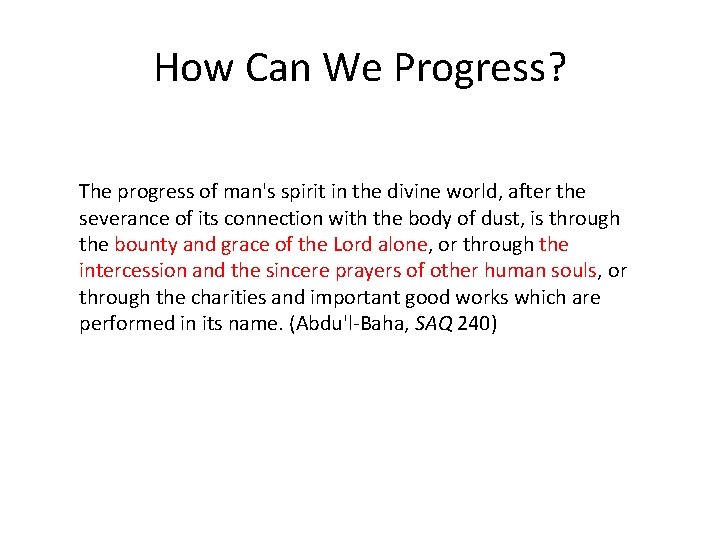 How Can We Progress?

The progress of man's spirit in the divine world, after the severance of its connection with the body of dust, is through the bounty and grace of the Lord alone, or through the intercession and the sincere prayers of other human souls, or through the charities and important good works which are performed in its name. (Abdu'l-Baha, SAQ 240)